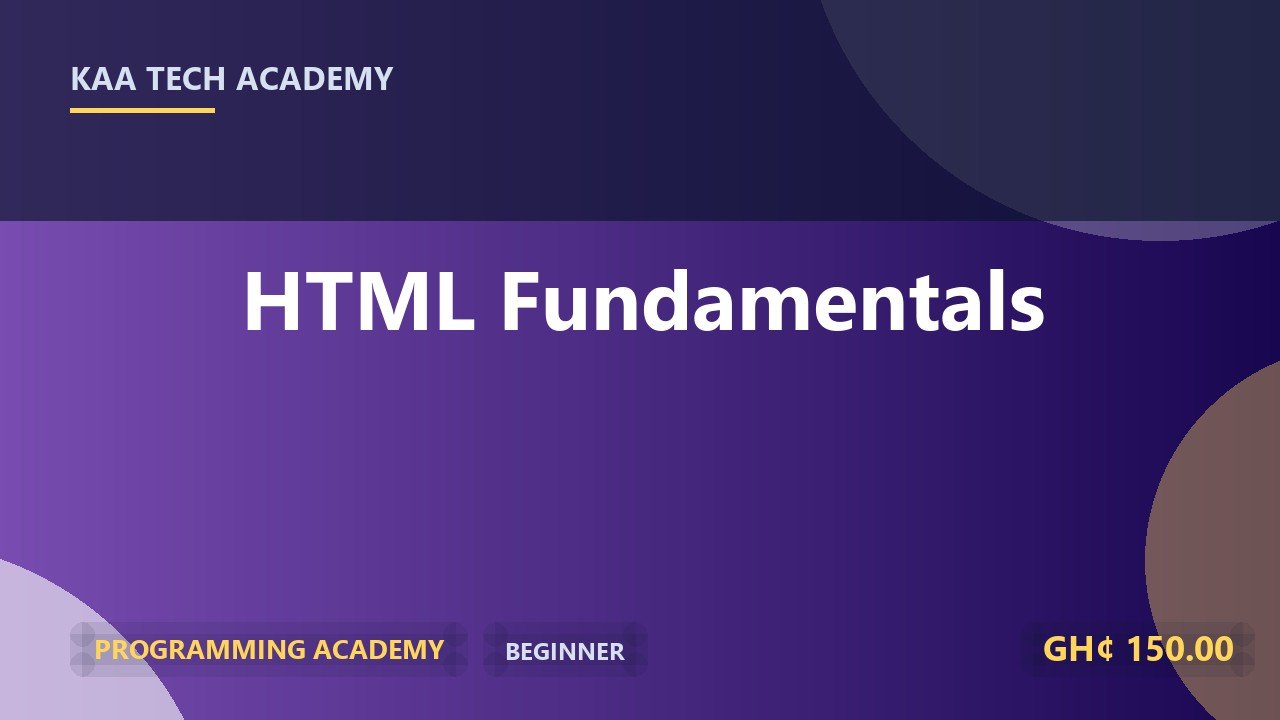 KAA TECH ACADEMY

HTML Fundamentals

PROGRAMMING ACADEMY

BEGINNER

GH¢ 150.00